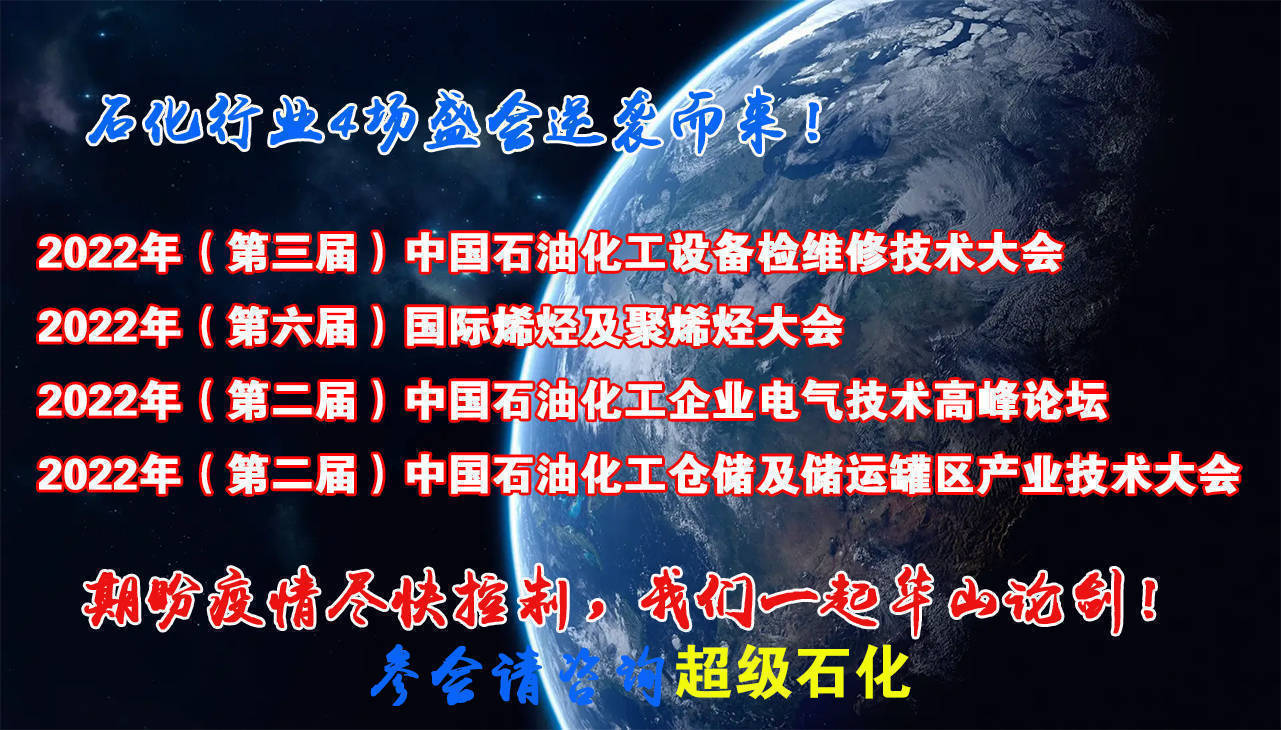 石化行业4场盛会逆袭而来！

2022年（第三届）中国石油化工设备检维修技术大会
2022年（第六届）国际烯烃及聚烯烃大会
2022年（第二届）中国石油化工企业电气技术高峰论坛
2022年（第二届）中国石油化工仓储及储运罐区产业技术大会

期盼疫情尽快控制，我们一起华山论剑！
参会请咨询超级石化